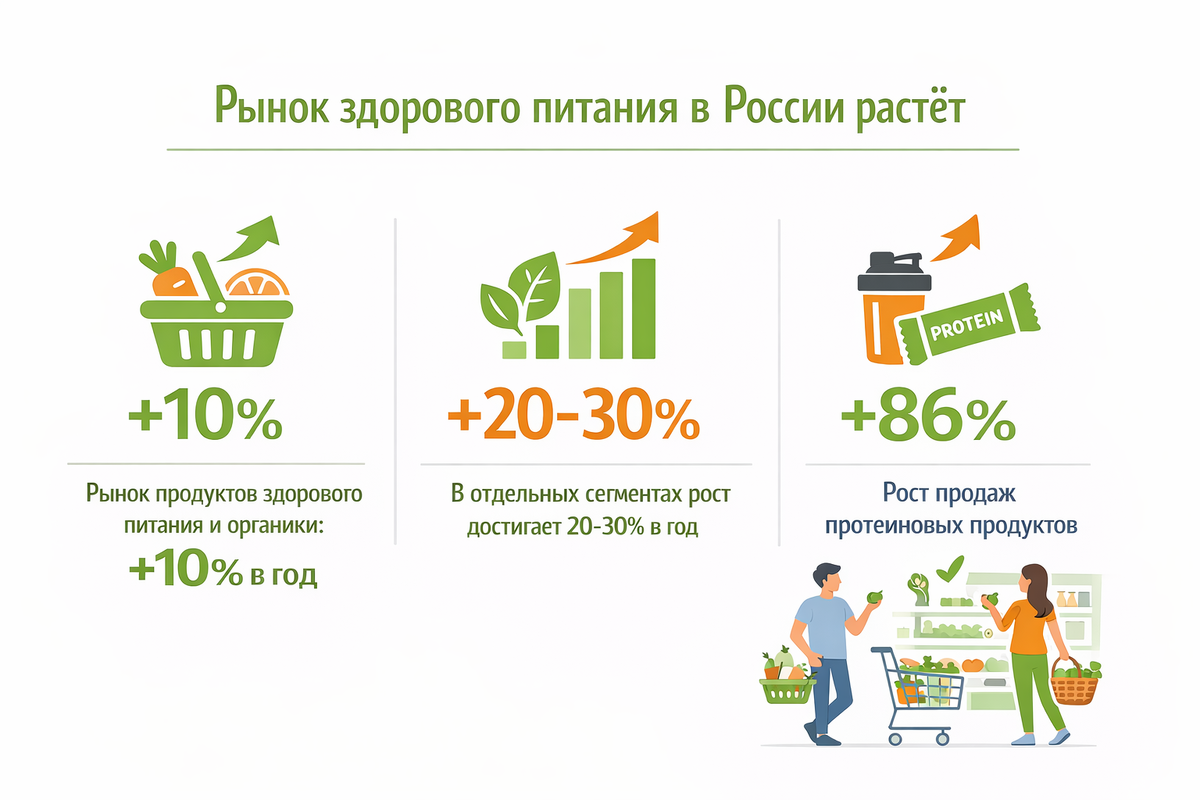 Рынок здорового питания в России растёт

+10%

Рынок продуктов здорового питания и органики: +10% в год

+20-30%

В отдельных сегментах рост достигает 20-30% в год

PROTEIN

+86%

Рост продаж протеиновых продуктов